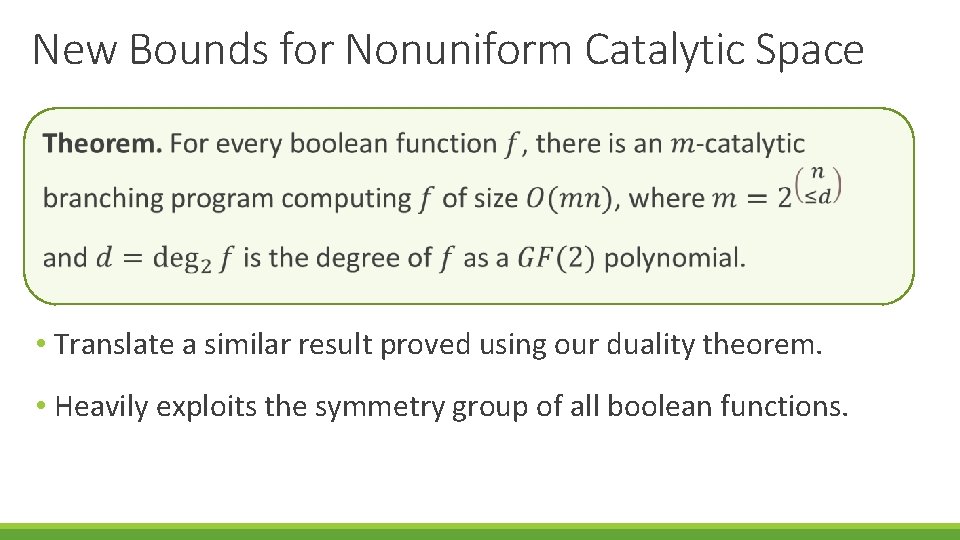 New Bounds for Nonuniform Catalytic Space

**Theorem.** For every boolean function $f$, there is an $m$-catalytic branching program computing $f$ of size $O(mn)$, where $m = 2^{\binom{n}{\leq d}}$ and $d = \deg_2 f$ is the degree of $f$ as a $GF(2)$ polynomial.

• Translate a similar result proved using our duality theorem.

• Heavily exploits the symmetry group of all boolean functions.